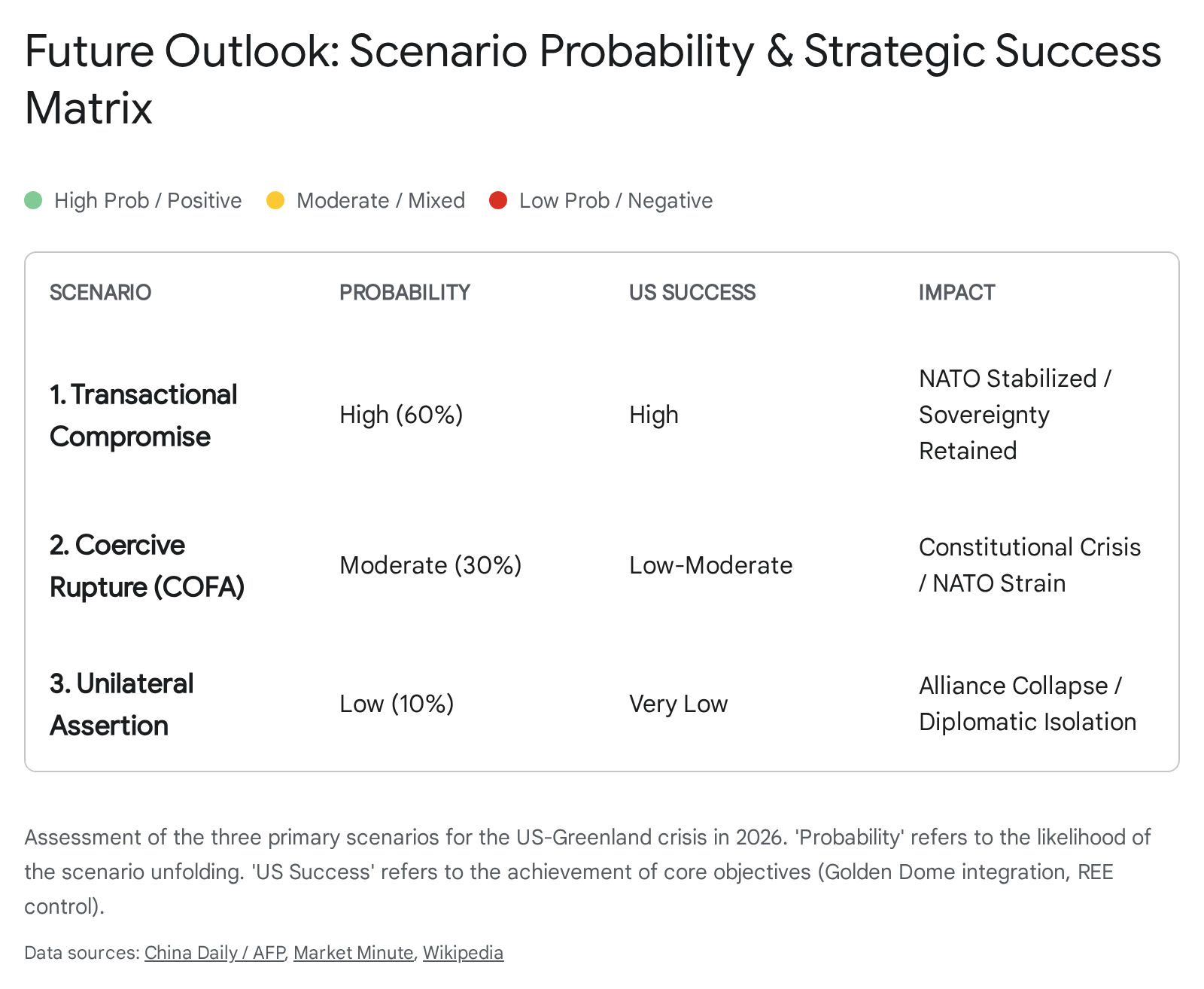 Future Outlook: Scenario Probability & Strategic Success Matrix

High Prob / Positive   Moderate / Mixed   Low Prob / Negative

| SCENARIO | PROBABILITY | US SUCCESS | IMPACT |
|---|---|---|---|
| 1. Transactional Compromise | High (60%) | High | NATO Stabilized / Sovereignty Retained |
| 2. Coercive Rupture (COFA) | Moderate (30%) | Low-Moderate | Constitutional Crisis / NATO Strain |
| 3. Unilateral Assertion | Low (10%) | Very Low | Alliance Collapse / Diplomatic Isolation |

Assessment of the three primary scenarios for the US-Greenland crisis in 2026. 'Probability' refers to the likelihood of the scenario unfolding. 'US Success' refers to the achievement of core objectives (Golden Dome integration, REE control).

Data sources: China Daily / AFP, Market Minute, Wikipedia